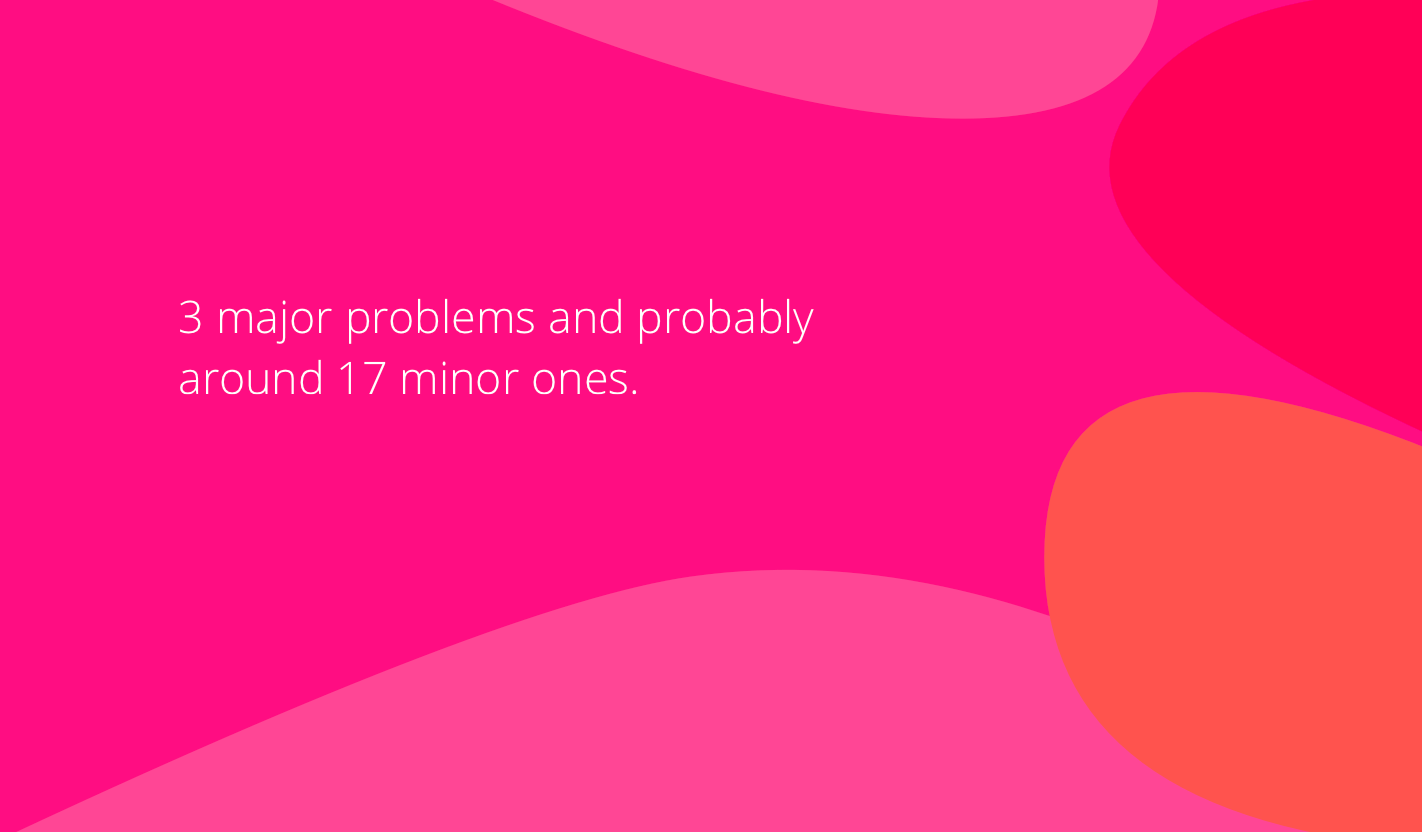 3 major problems and probably around 17 minor ones.